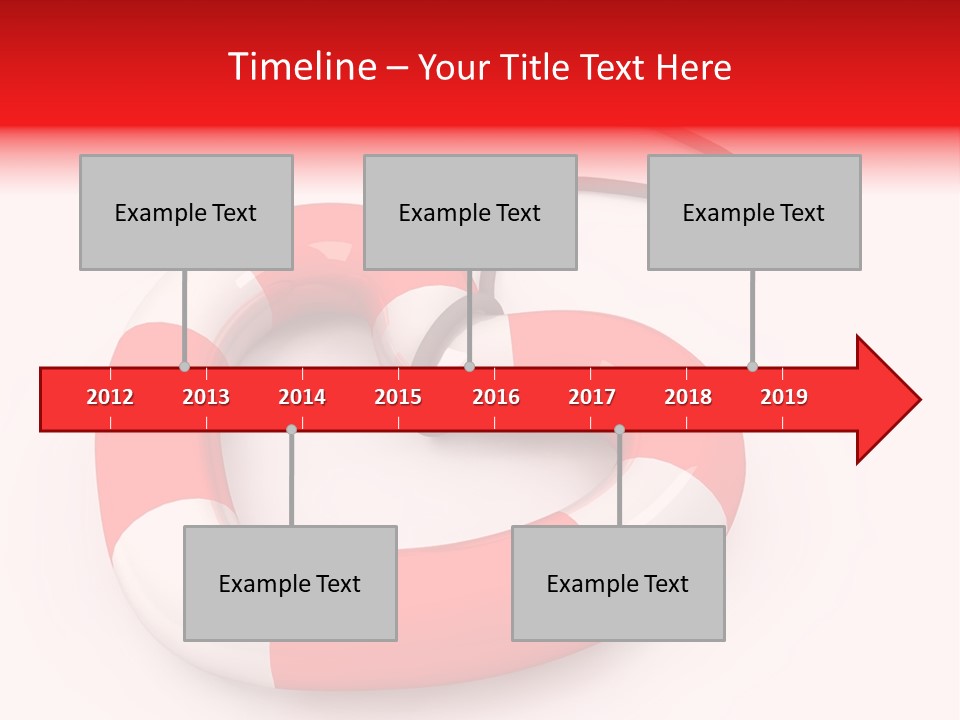 Timeline – Your Title Text Here

Example Text

Example Text

Example Text

2012 2013 2014 2015 2016 2017 2018 2019

Example Text

Example Text